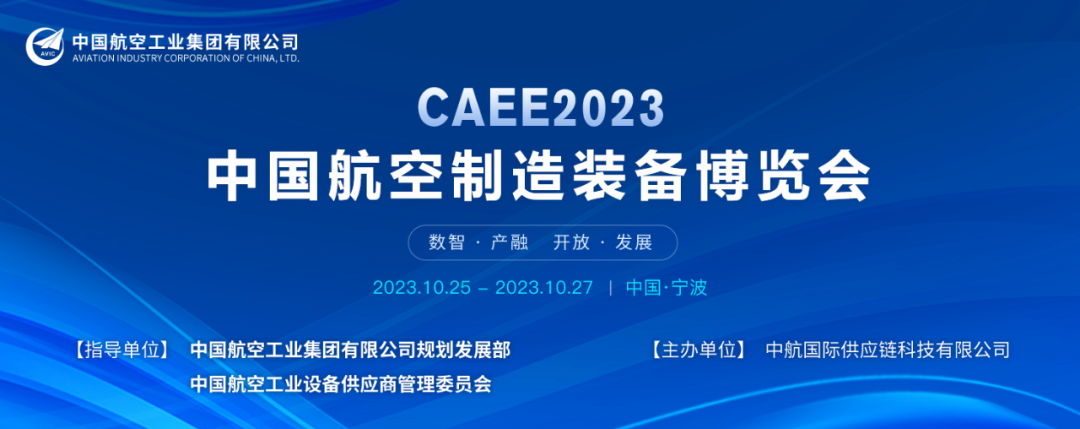 AVIC
中国航空工业集团有限公司
AVIATION INDUSTRY CORPORATION OF CHINA, LTD.

CAEE2023
中国航空制造装备博览会

数智 · 产融 开放 · 发展

2023.10.25 – 2023.10.27 | 中国·宁波

【指导单位】 中国航空工业集团有限公司规划发展部
中国航空工业设备供应商管理委员会

【主办单位】 中航国际供应链科技有限公司